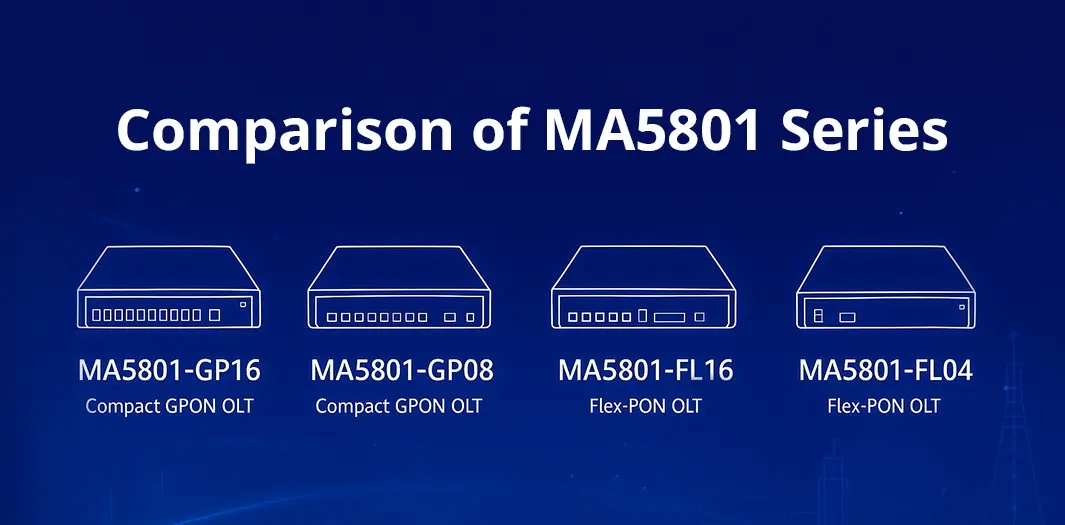 Comparison of MA5801 Series

MA5801-GP16
Compact GPON OLT

MA5801-GP08
Compact GPON OLT

MA5801-FL16
Flex-PON OLT

MA5801-FL04
Flex-PON OLT